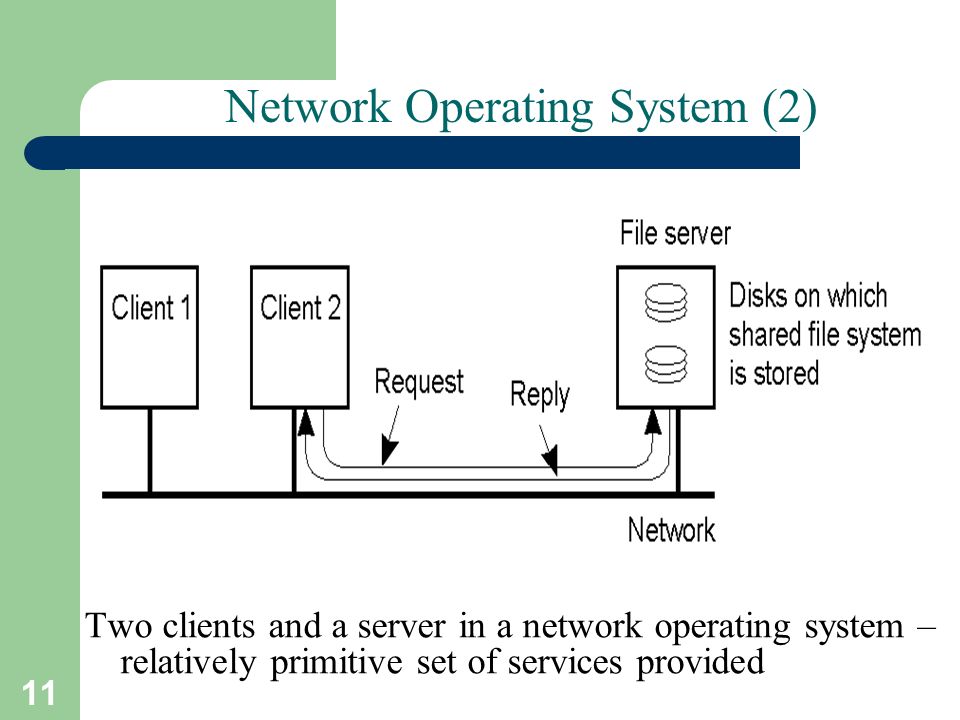 Network Operating System (2)

File server

Client 1

Client 2

Disks on which shared file system is stored

Request

Reply

Network

Two clients and a server in a network operating system – relatively primitive set of services provided

11